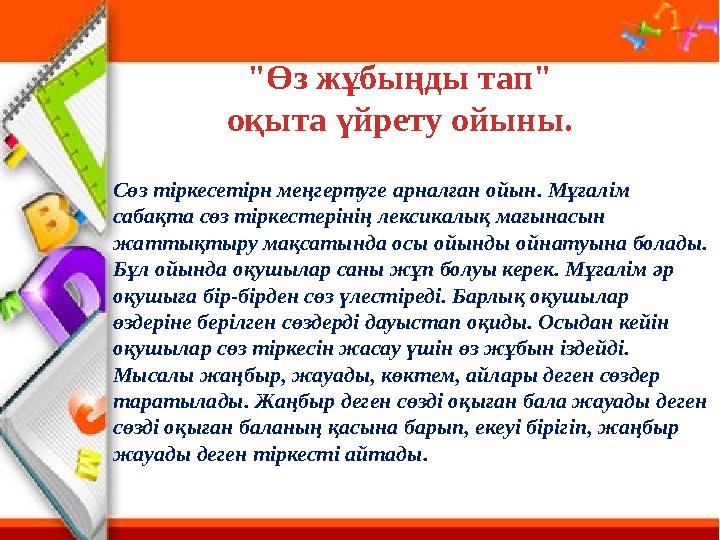 "Өз жұбыңды тап"
оқыта үйрету ойыны.

Сөз тіркесетірн меңгертуге арналған ойын. Мұғалім сабақта сөз тіркестерінің лексикалық мағынасын жаттықтыру мақсатында осы ойынды ойнатуына болады. Бұл ойында оқушылар саны жұп болуы керек. Мұғалім әр оқушыға бір-бірден сөз үлестіреді. Барлық оқушылар өздеріне берілген сөздерді дауыстап оқиды. Осыдан кейін оқушылар сөз тіркесін жасау үшін өз жұбын іздейді. Мысалы жаңбыр, жауады, көктем, айлары деген сөздер таратылады. Жаңбыр деген сөзді оқыған бала жауады деген сөзді оқыған баланың қасына барып, екеуі бірігіп, жаңбыр жауады деген тіркесті айтады.